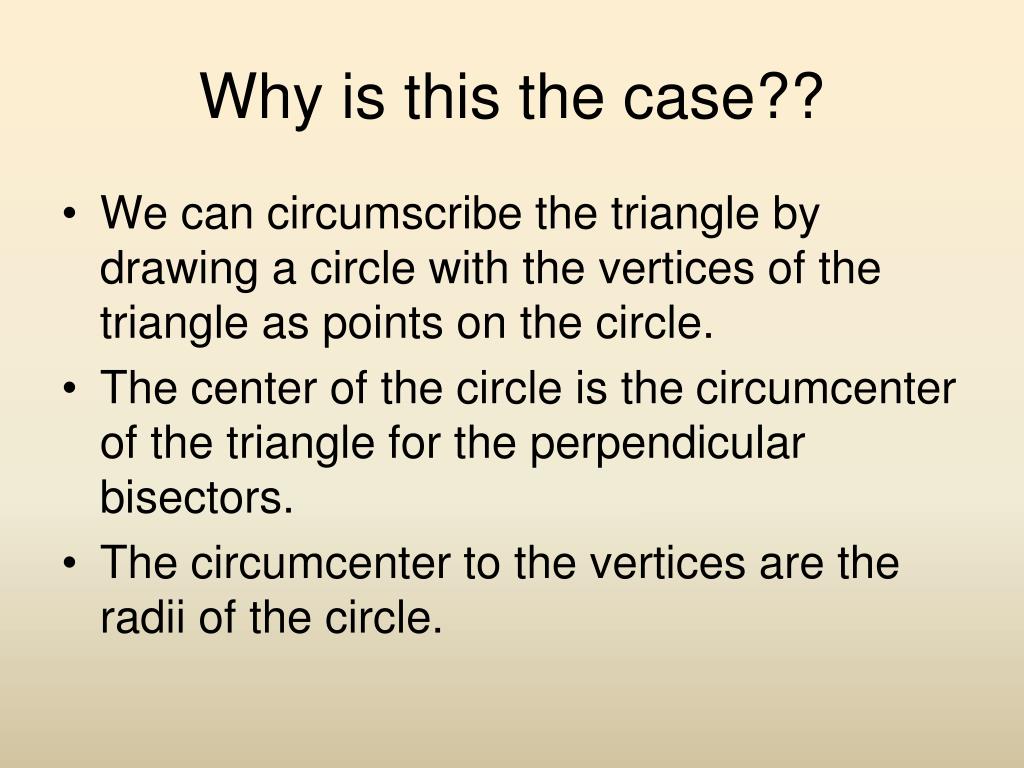 Why is this the case??

• We can circumscribe the triangle by drawing a circle with the vertices of the triangle as points on the circle.
• The center of the circle is the circumcenter of the triangle for the perpendicular bisectors.
• The circumcenter to the vertices are the radii of the circle.